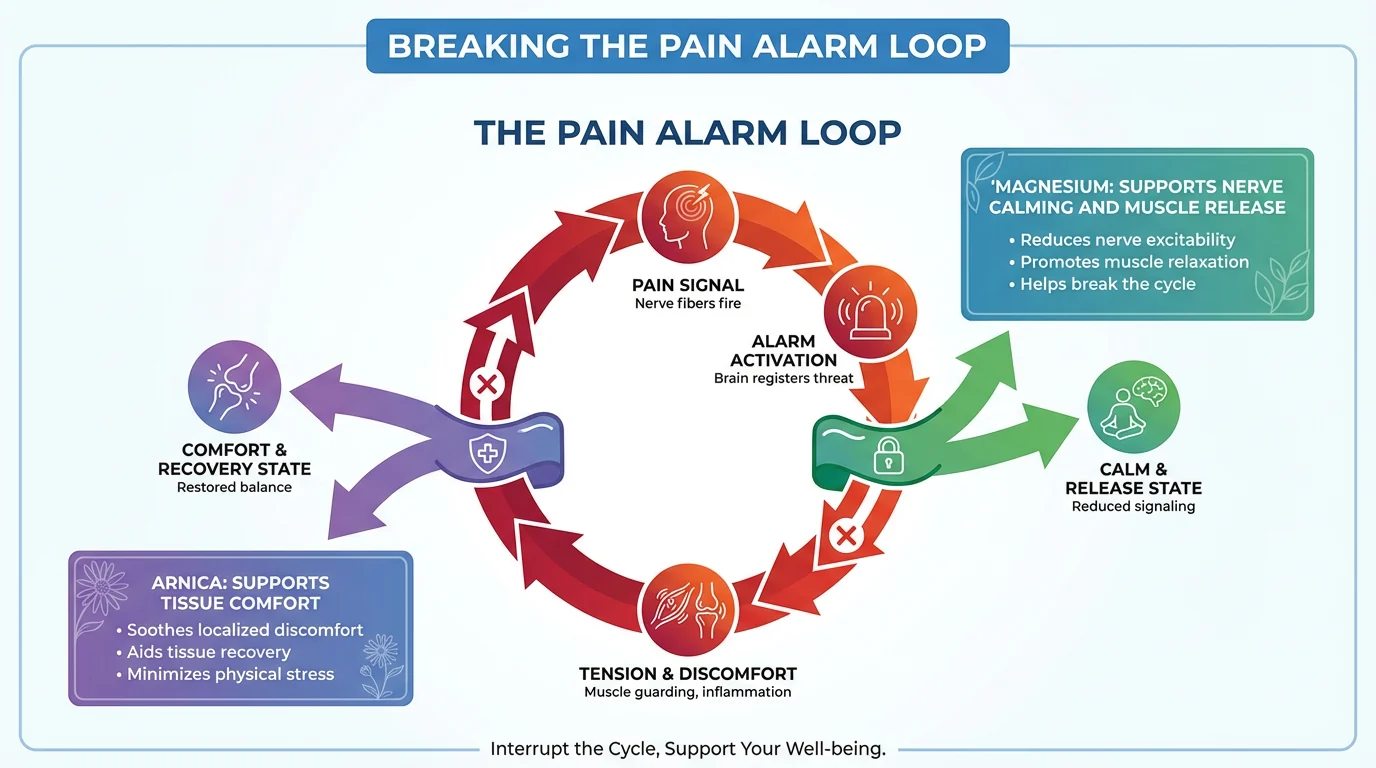 BREAKING THE PAIN ALARM LOOP

THE PAIN ALARM LOOP

PAIN SIGNAL
Nerve fibers fire

ALARM ACTIVATION
Brain registers threat

'MAGNESIUM: SUPPORTS NERVE CALMING AND MUSCLE RELEASE
• Reduces nerve excitability
• Promotes muscle relaxation
• Helps break the cycle

CALM & RELEASE STATE
Reduced signaling

TENSION & DISCOMFORT
Muscle guarding, inflammation

COMFORT & RECOVERY STATE
Restored balance

ARNICA: SUPPORTS TISSUE COMFORT
• Soothes localized discomfort
• Aids tissue recovery
• Minimizes physical stress

Interrupt the Cycle, Support Your Well-being.